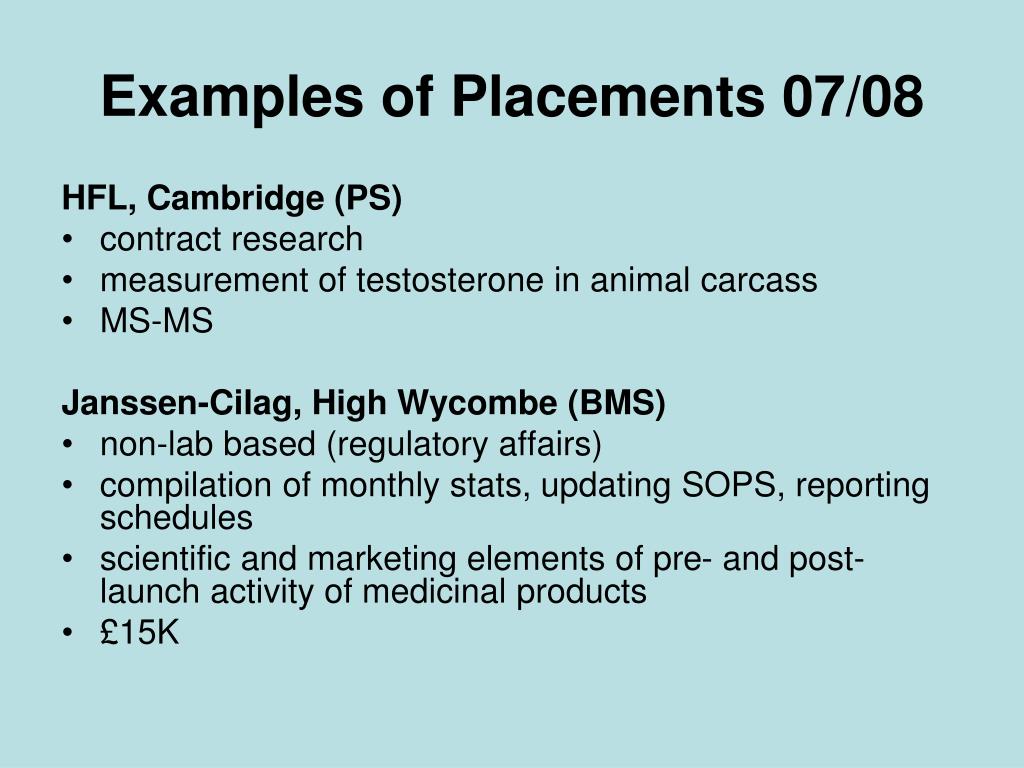 Examples of Placements 07/08

HFL, Cambridge (PS)
• contract research
• measurement of testosterone in animal carcass
• MS-MS

Janssen-Cilag, High Wycombe (BMS)
• non-lab based (regulatory affairs)
• compilation of monthly stats, updating SOPS, reporting schedules
• scientific and marketing elements of pre- and post-launch activity of medicinal products
• £15K